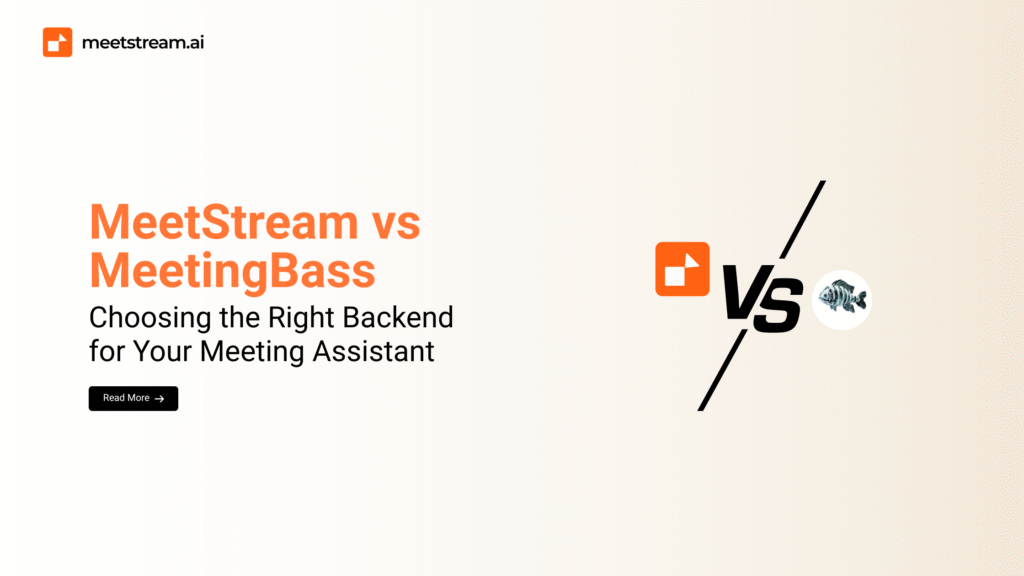 meetstream.ai

MeetStream vs MeetingBass

Choosing the Right Backend for Your Meeting Assistant

Read More →

VS